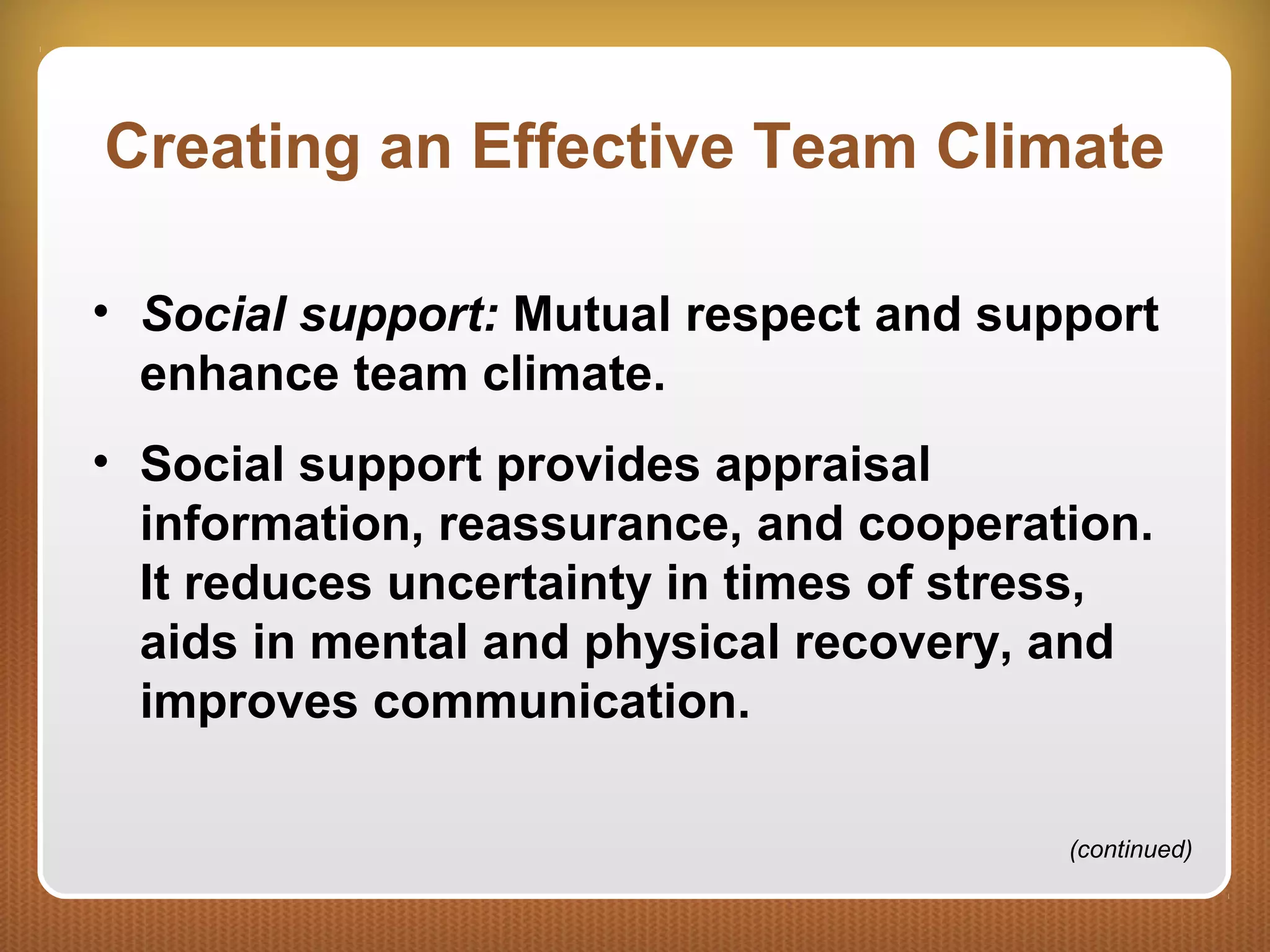 Creating an Effective Team Climate

• Social support: Mutual respect and support enhance team climate.

• Social support provides appraisal information, reassurance, and cooperation. It reduces uncertainty in times of stress, aids in mental and physical recovery, and improves communication.

(continued)